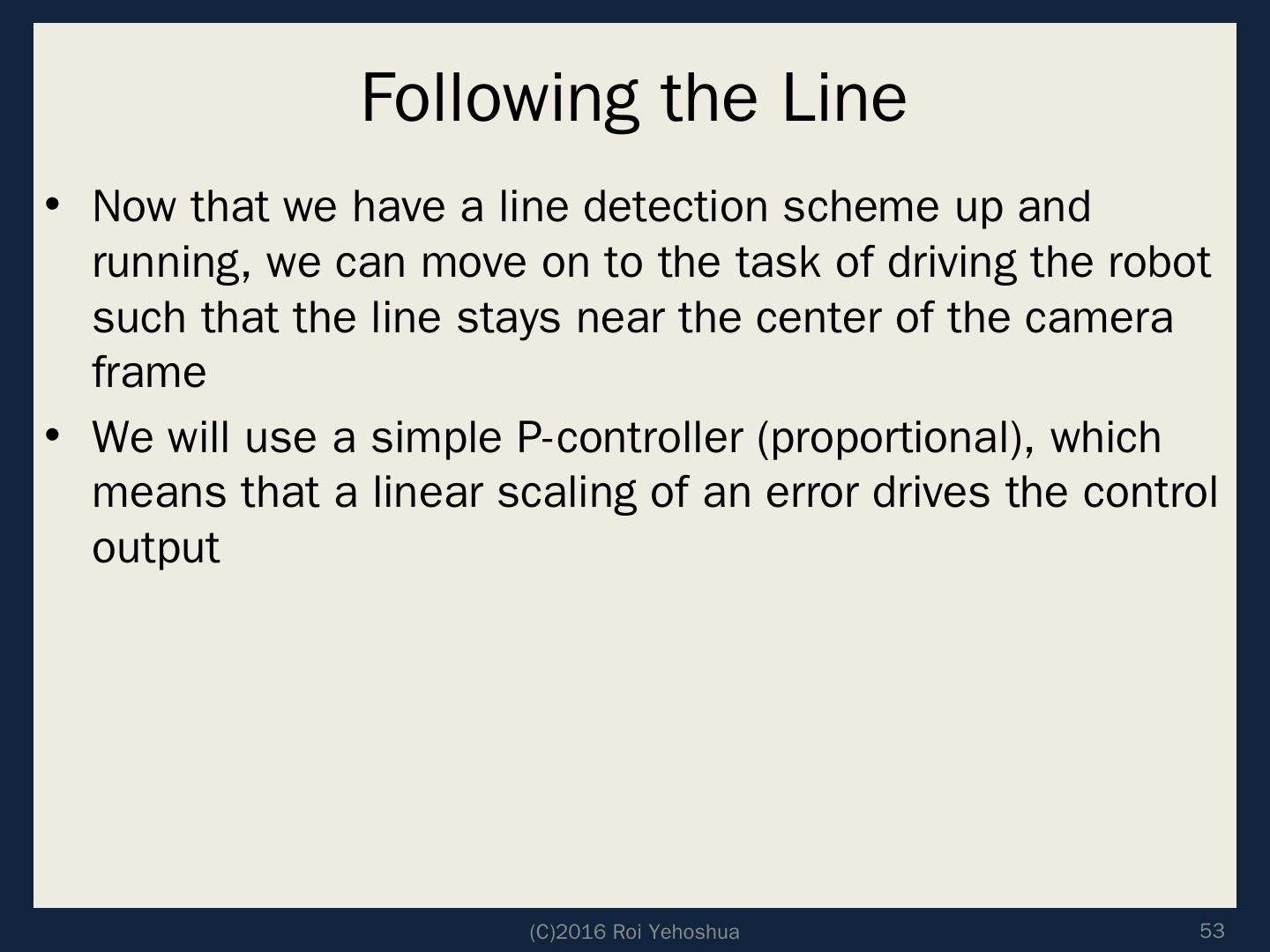 Following the Line

• Now that we have a line detection scheme up and running, we can move on to the task of driving the robot such that the line stays near the center of the camera frame

• We will use a simple P-controller (proportional), which means that a linear scaling of an error drives the control output

(C)2016 Roi Yehoshua

53